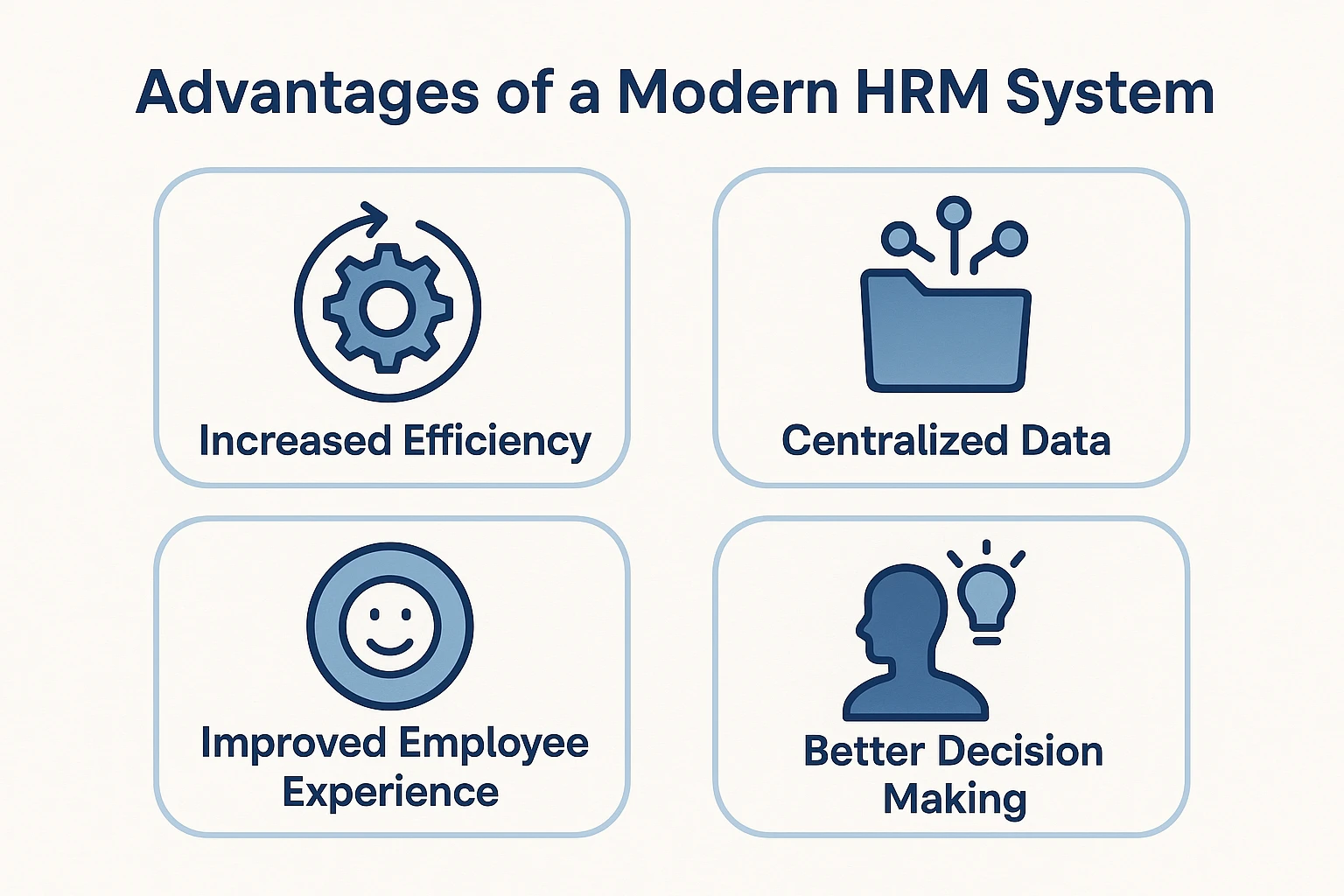 Advantages of a Modern HRM System

Increased Efficiency

Centralized Data

Improved Employee Experience

Better Decision Making